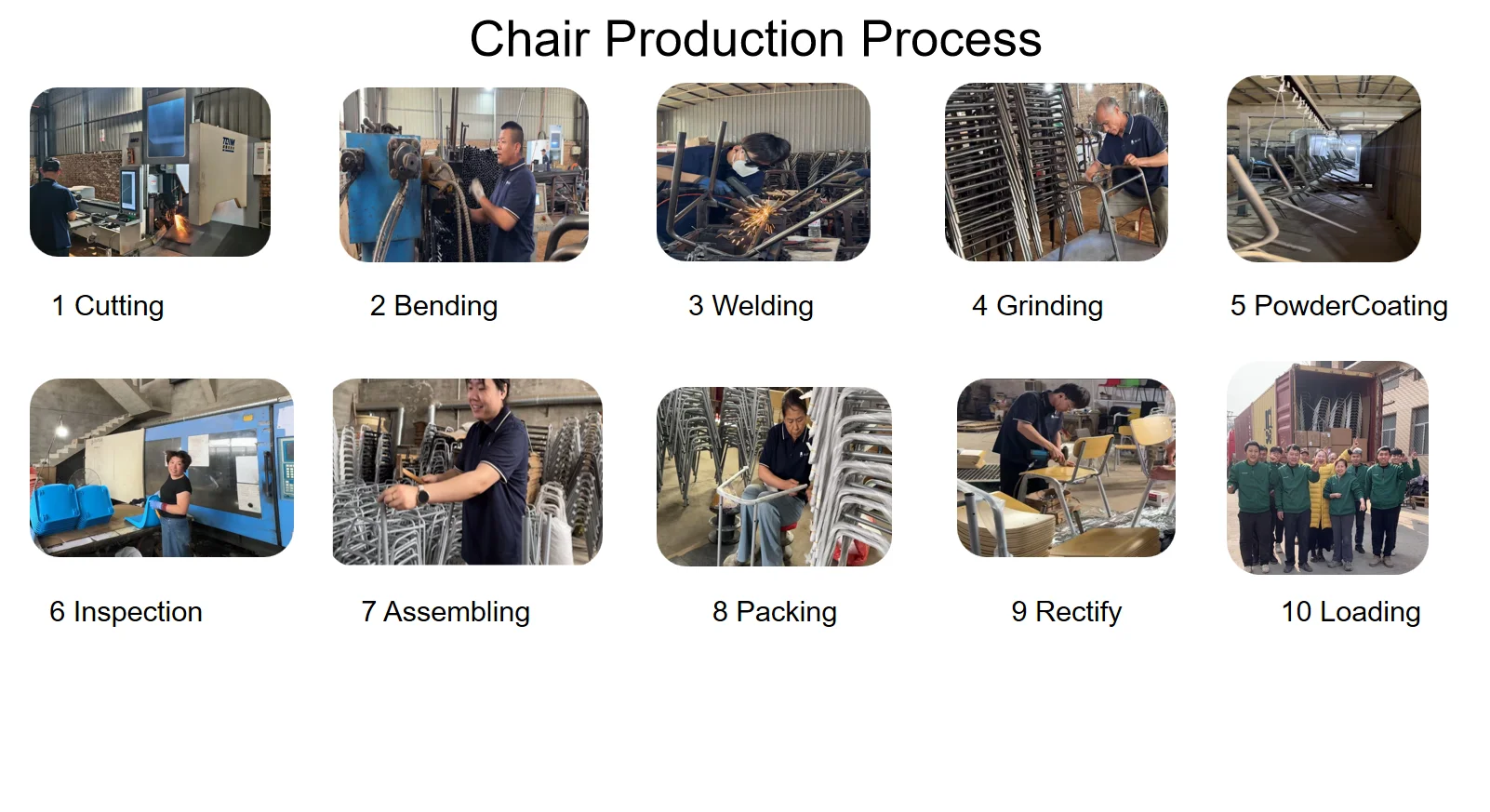 Chair Production Process

1 Cutting

2 Bending

3 Welding

4 Grinding

5 PowderCoating

6 Inspection

7 Assembling

8 Packing

9 Rectify

10 Loading